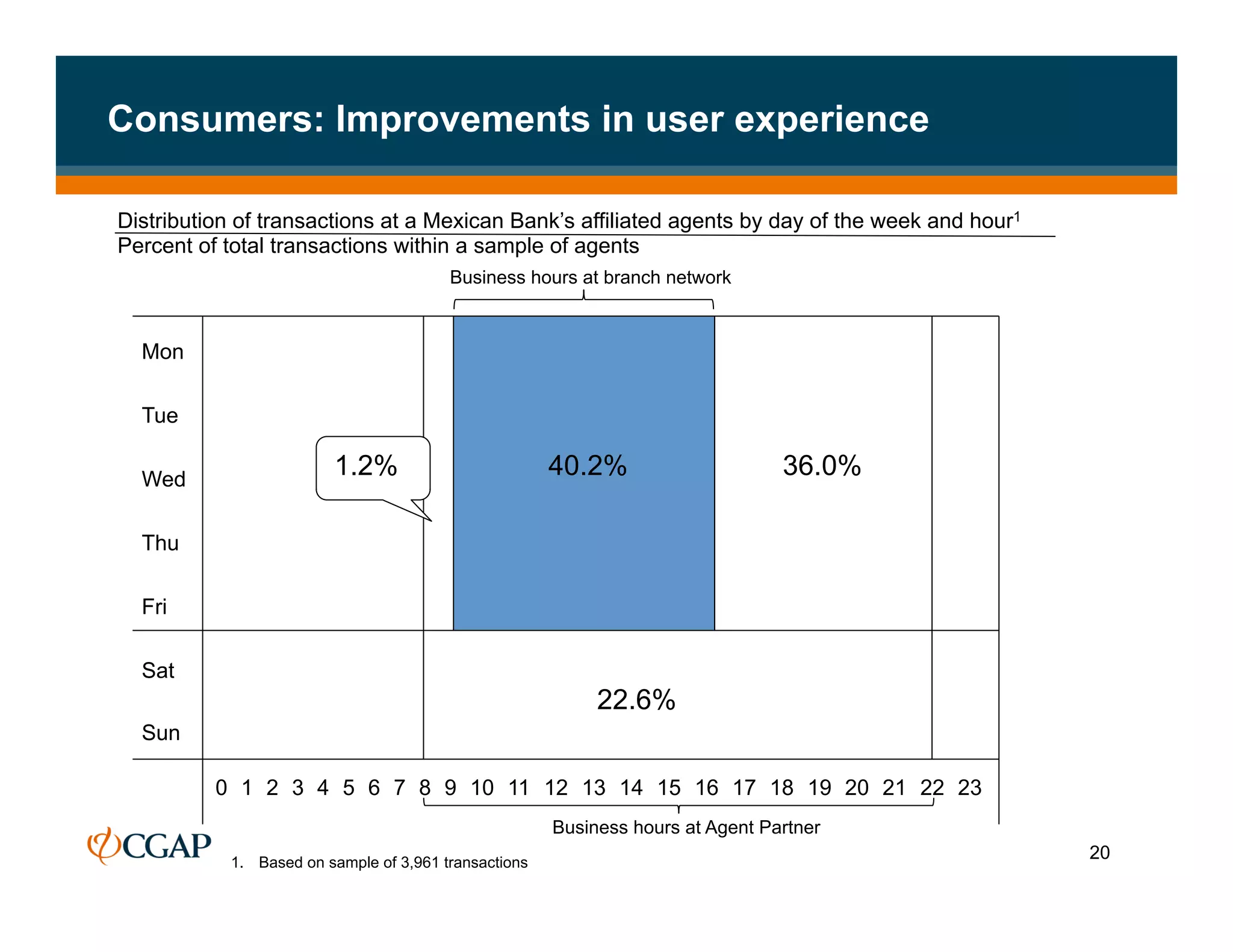 Consumers: Improvements in user experience

Distribution of transactions at a Mexican Bank's affiliated agents by day of the week and hour$^1$
Percent of total transactions within a sample of agents

Business hours at branch network

Mon
Tue
Wed
Thu
Fri
Sat
Sun

1.2%
40.2%
36.0%
22.6%

0 1 2 3 4 5 6 7 8 9 10 11 12 13 14 15 16 17 18 19 20 21 22 23

Business hours at Agent Partner

CGAP

1. Based on sample of 3,961 transactions

20